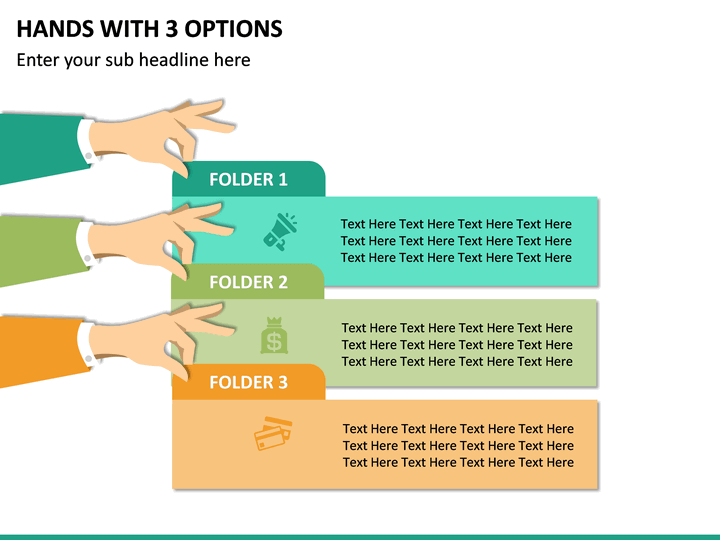 HANDS WITH 3 OPTIONS

Enter your sub headline here

FOLDER 1

Text Here Text Here Text Here Text Here Text Here Text Here Text Here Text Here Text Here Text Here Text Here Text Here

FOLDER 2

$

Text Here Text Here Text Here Text Here Text Here Text Here Text Here Text Here Text Here Text Here Text Here Text Here

FOLDER 3

Text Here Text Here Text Here Text Here Text Here Text Here Text Here Text Here Text Here Text Here Text Here Text Here